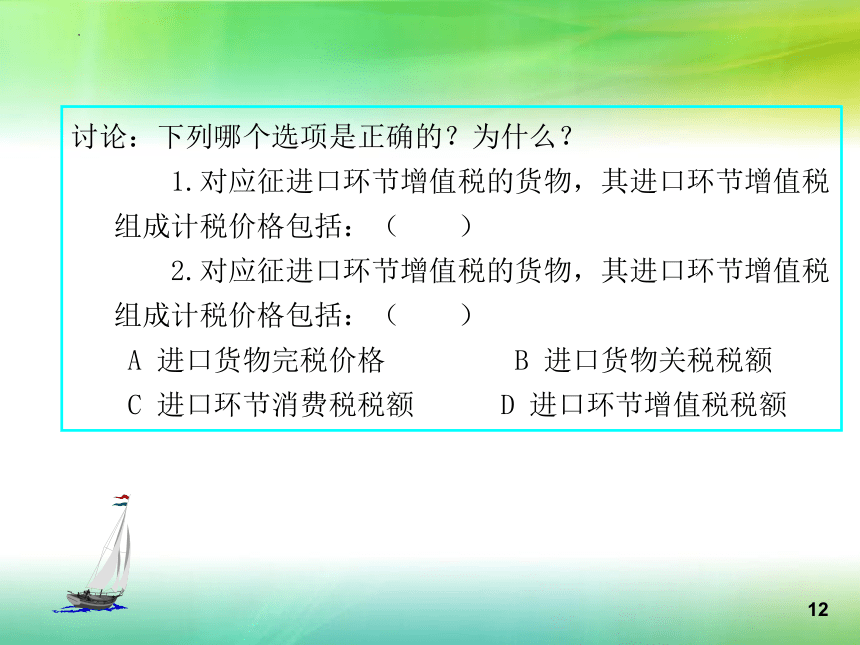 讨论：下列哪个选项是正确的？为什么？

1.对应征进口环节增值税的货物，其进口环节增值税组成计税价格包括：（　　）

2.对应征进口环节增值税的货物，其进口环节增值税组成计税价格包括：（　　）

A 进口货物完税价格　　B 进口货物关税税额

C 进口环节消费税税额　　D 进口环节增值税税额

12